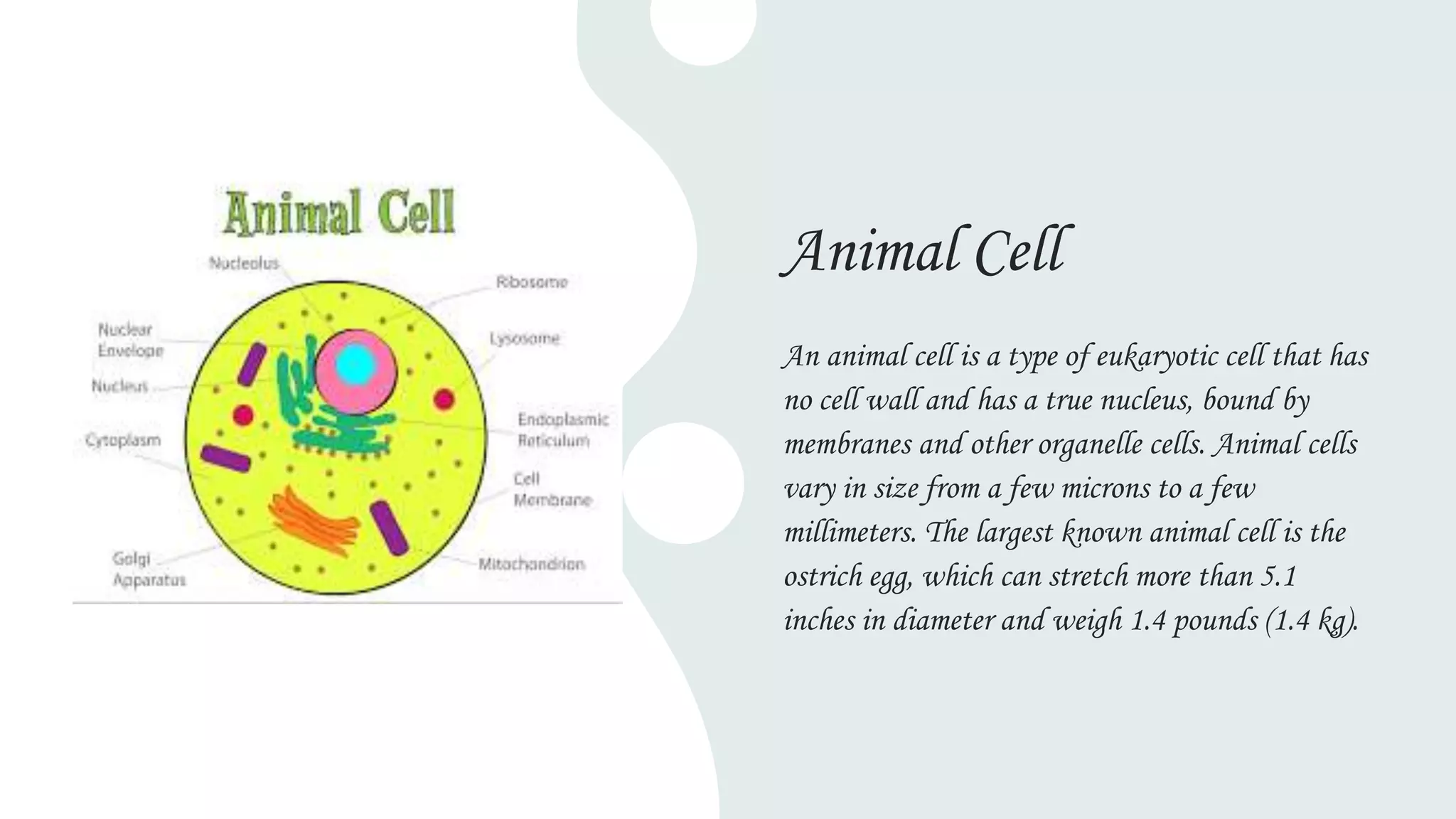 Animal Cell

Nucleolus

Ribosome

Nuclear Envelope

Lysosome

Nucleus

Endoplasmic Reticulum

Cytoplasm

Cell Membrane

Golgi Apparatus

Mitochondrion

Animal Cell

An animal cell is a type of eukaryotic cell that has no cell wall and has a true nucleus, bound by membranes and other organelle cells. Animal cells vary in size from a few microns to a few millimeters. The largest known animal cell is the ostrich egg, which can stretch more than 5.1 inches in diameter and weigh 1.4 pounds (1.4 kg).